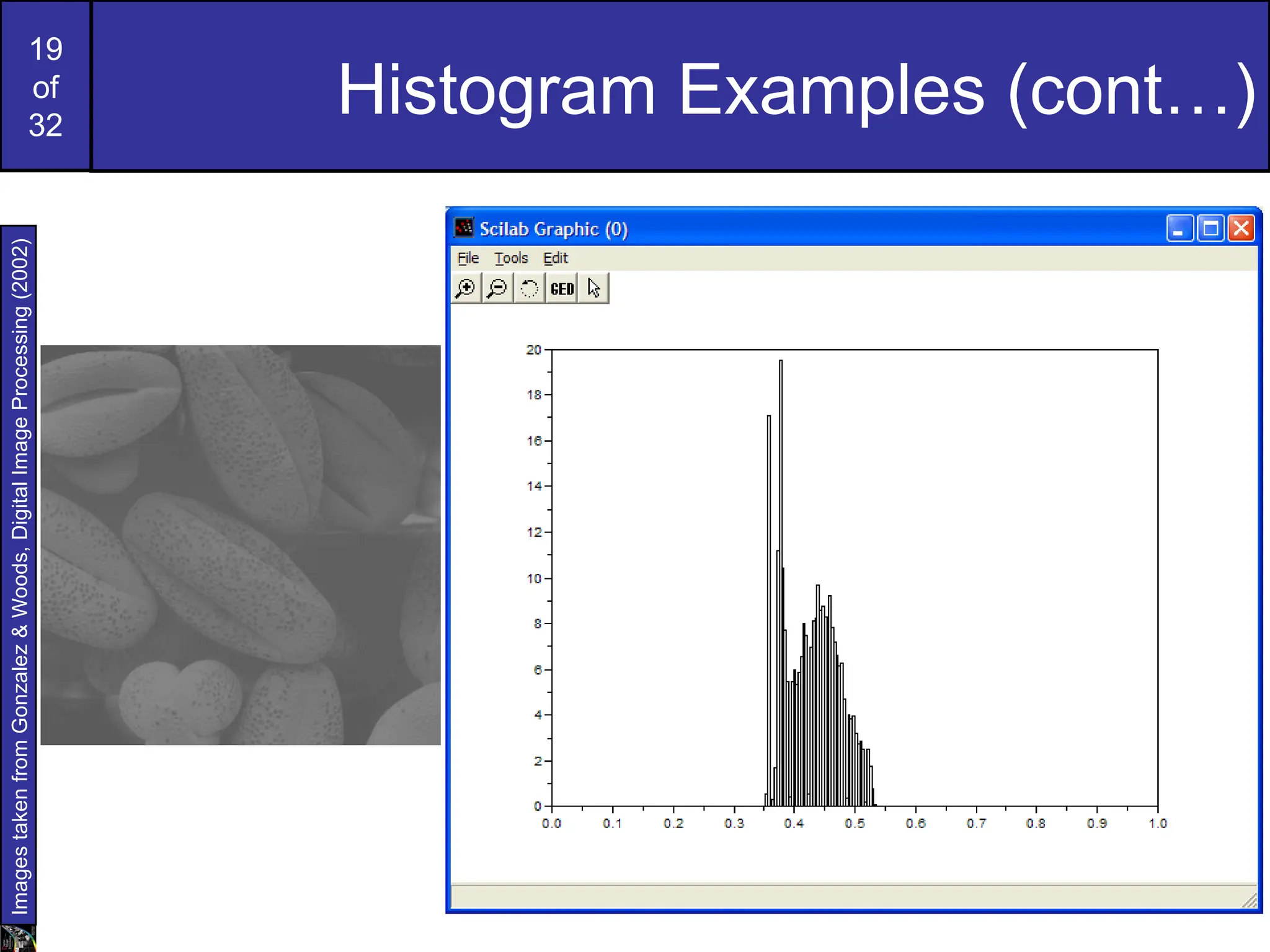 19 of 32

Histogram Examples (cont…)

Images taken from Gonzalez & Woods, Digital Image Processing (2002)

Scilab Graphic (0)

File Tools Edit

GED

20
18
16
14
12
10
8
6
4
2
0

0.0 0.1 0.2 0.3 0.4 0.5 0.6 0.7 0.8 0.9 1.0